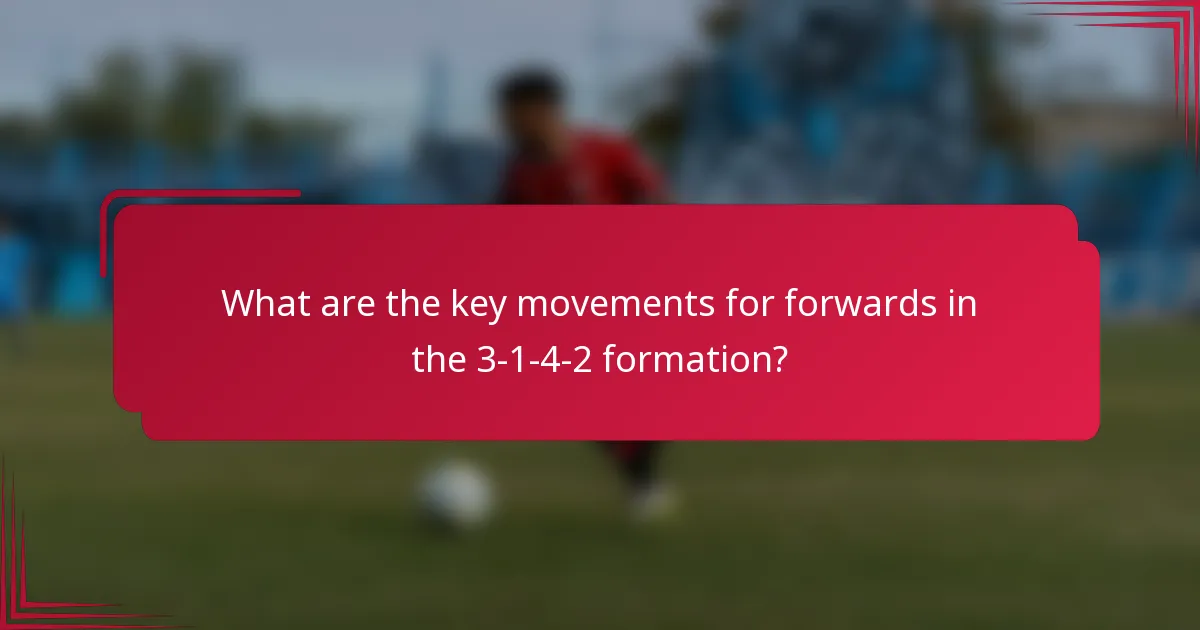 What are the key movements for forwards in the 3-1-4-2 formation?